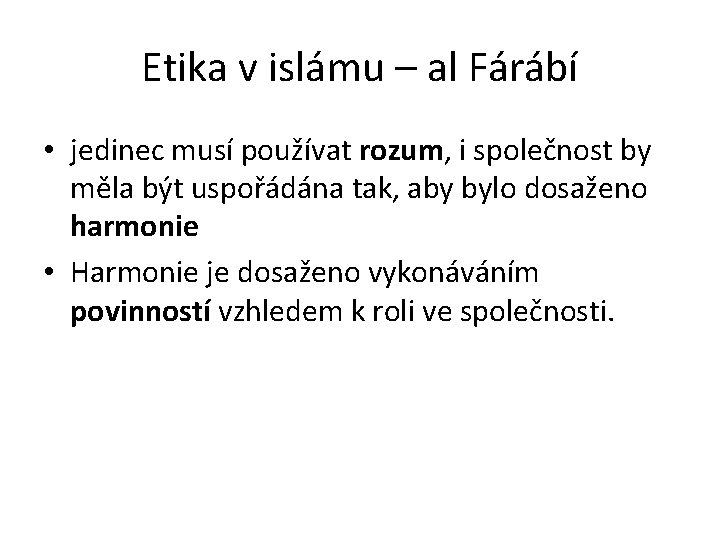 Etika v islámu – al Fárábí

• jedinec musí používat rozum, i společnost by měla být uspořádána tak, aby bylo dosaženo harmonie
• Harmonie je dosaženo vykonáváním povinností vzhledem k roli ve společnosti.